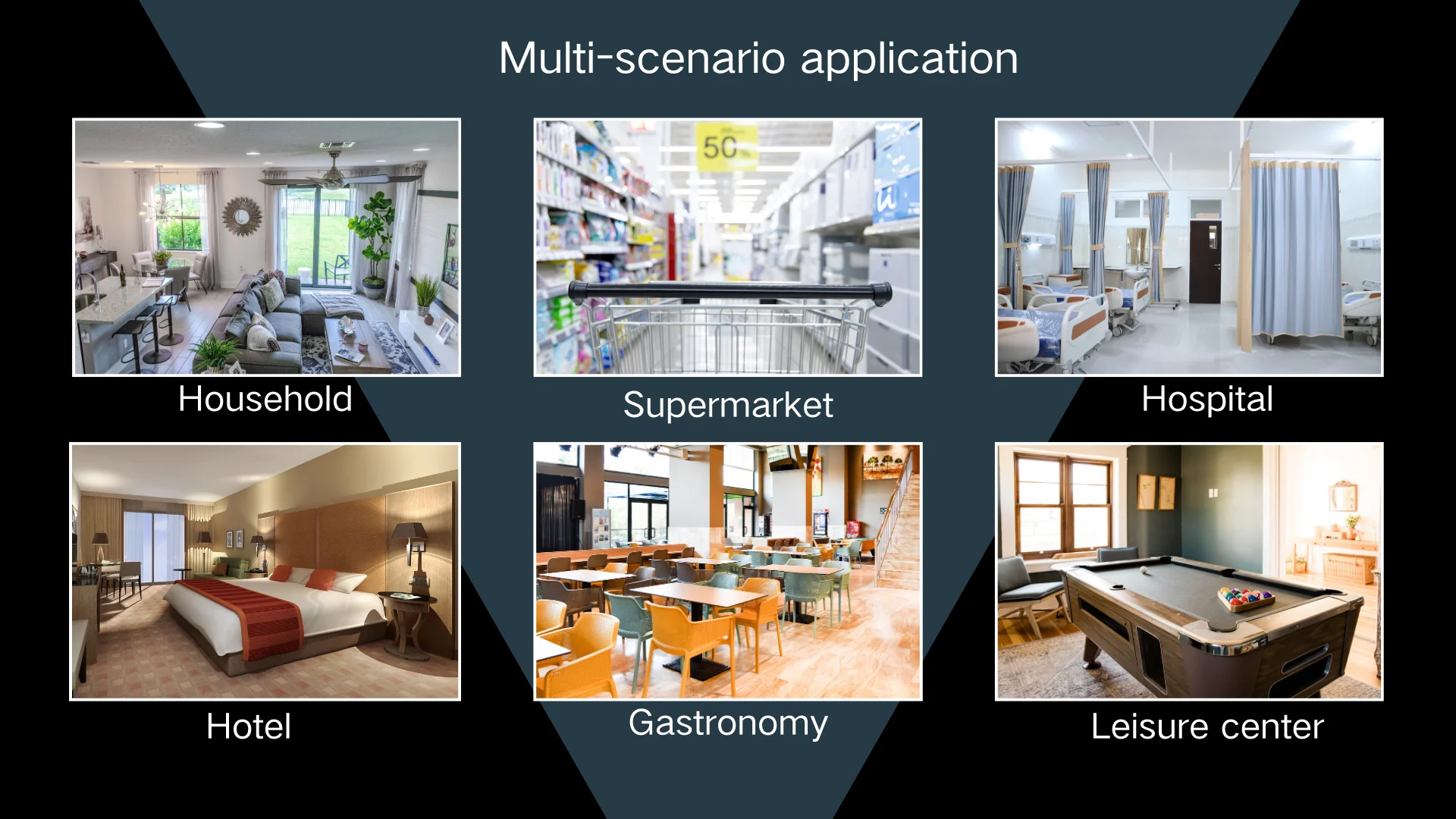 Multi-scenario application

50

Household

Supermarket

Hospital

Hotel

Gastronomy

Leisure center